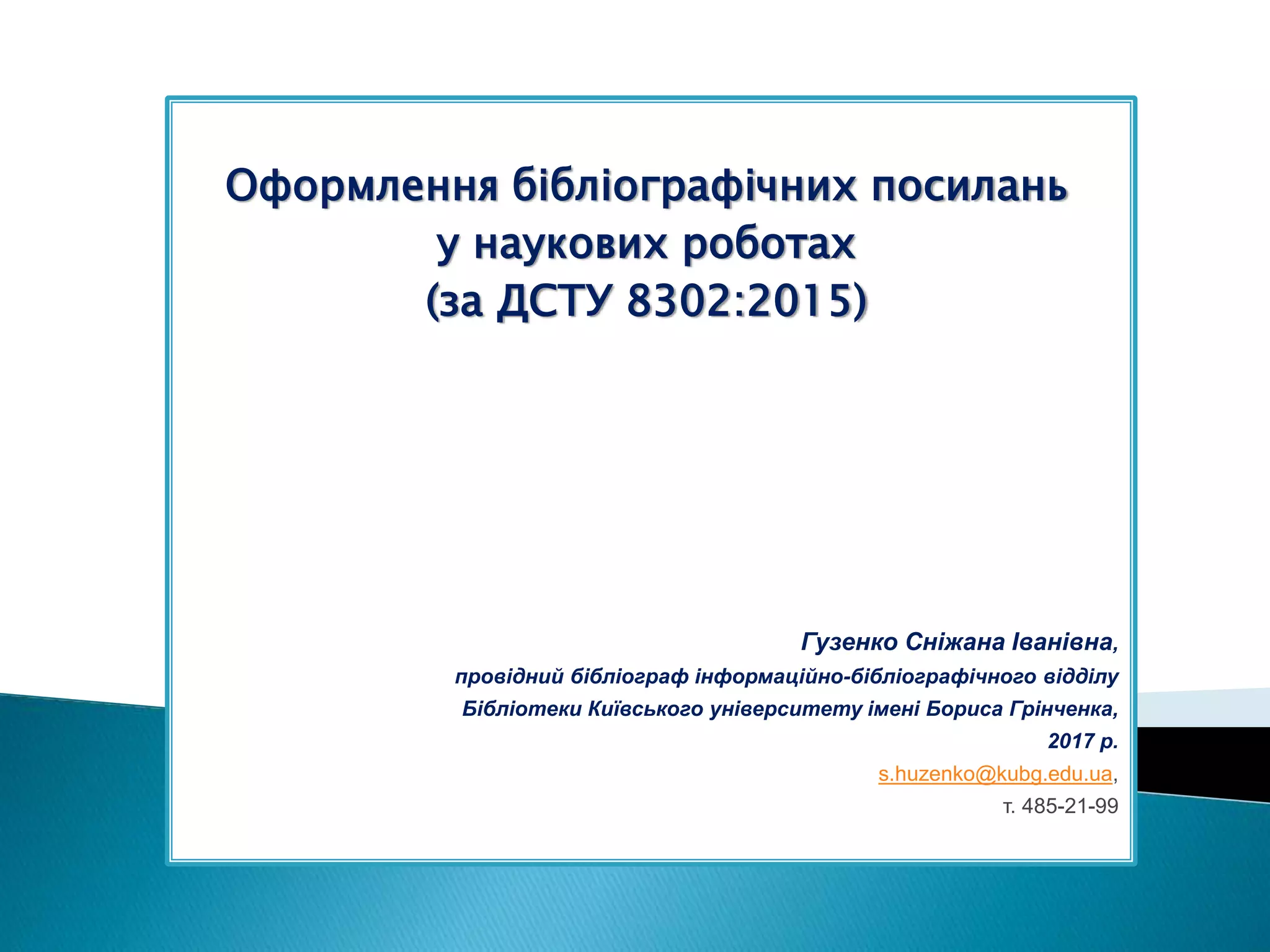 Оформлення бібліографічних посилань у наукових роботах (за ДСТУ 8302:2015)

Гузенко Сніжана Іванівна,
провідний бібліограф інформаційно-бібліографічного відділу
Бібліотеки Київського університету імені Бориса Грінченка,
2017 р.
s.huzenko@kubg.edu.ua,
т. 485-21-99